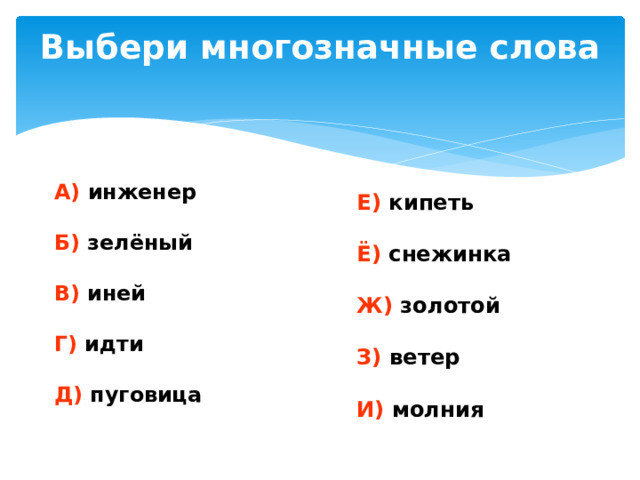 Выбери многозначные слова

А) инженер

Б) зелёный

В) иней

Г) идти

Д) пуговица

Е) кипеть

Ё) снежинка

Ж) золотой

З) ветер

И) молния